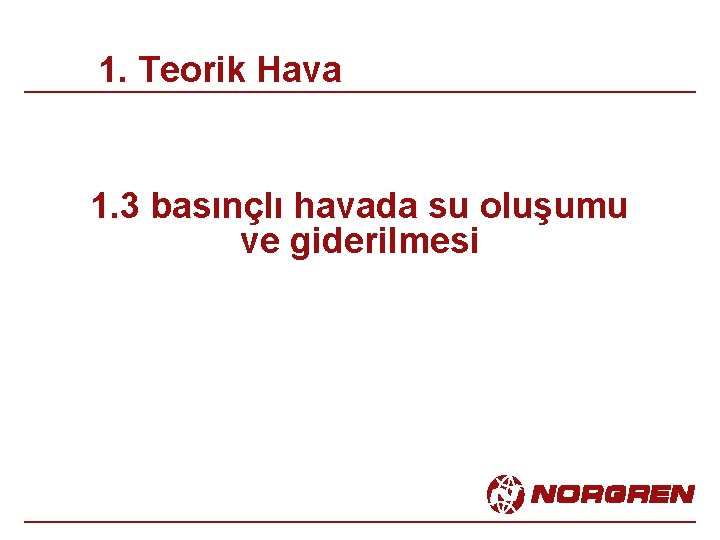 1. Teorik Hava

1.3 basınçlı havada su oluşumu ve giderilmesi

NORGREN